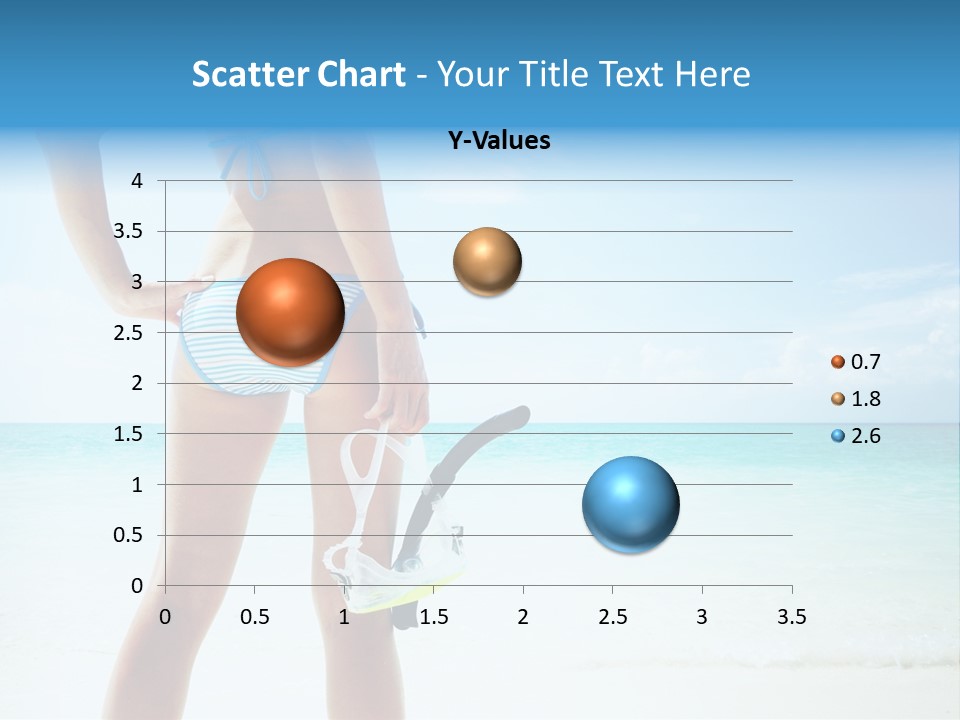 Scatter Chart - Your Title Text Here

Y-Values

4
3.5
3
2.5
2
1.5
1
0.5
0

0 0.5 1 1.5 2 2.5 3 3.5

0.7
1.8
2.6